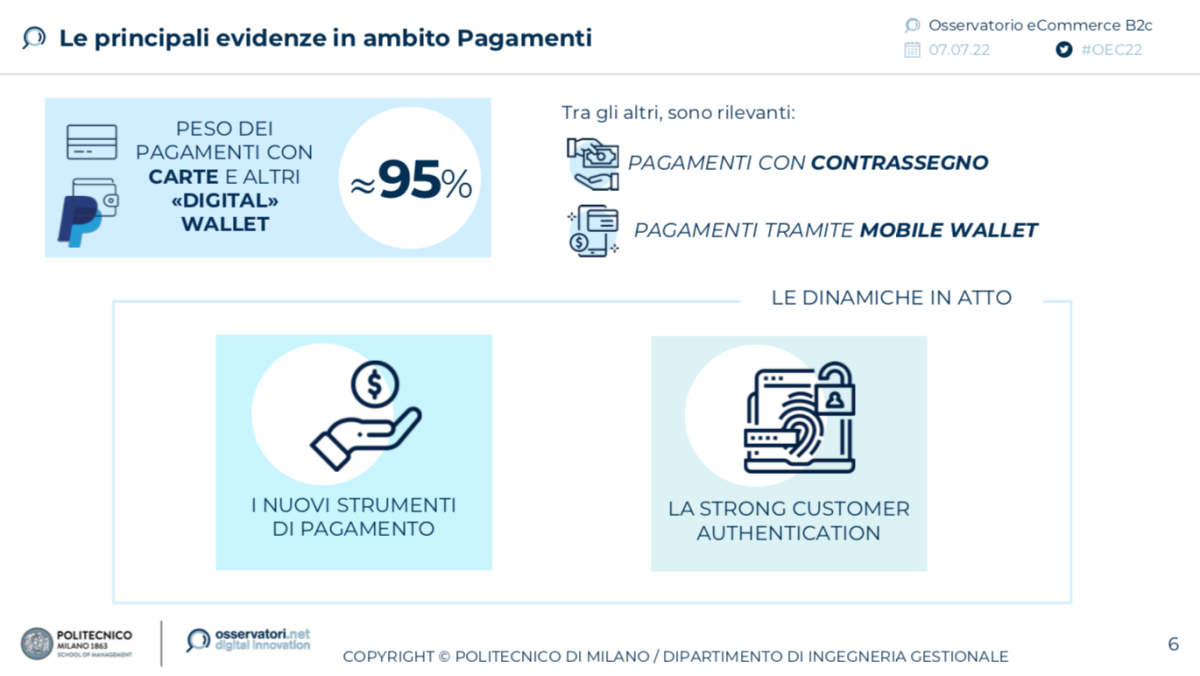 Le principali evidenze in ambito Pagamenti

Osservatorio eCommerce B2c
07.07.22
#OEC22

PESO DEI PAGAMENTI CON CARTE E ALTRI «DIGITAL» WALLET

≈95%

Tra gli altri, sono rilevanti:

PAGAMENTI CON CONTRASSEGNO

PAGAMENTI TRAMITE MOBILE WALLET

LE DINAMICHE IN ATTO

I NUOVI STRUMENTI DI PAGAMENTO

LA STRONG CUSTOMER AUTHENTICATION

POLITECNICO MILANO 1863 SCHOOL OF MANAGEMENT

osservatori.net digital innovation

COPYRIGHT © POLITECNICO DI MILANO / DIPARTIMENTO DI INGEGNERIA GESTIONALE

6